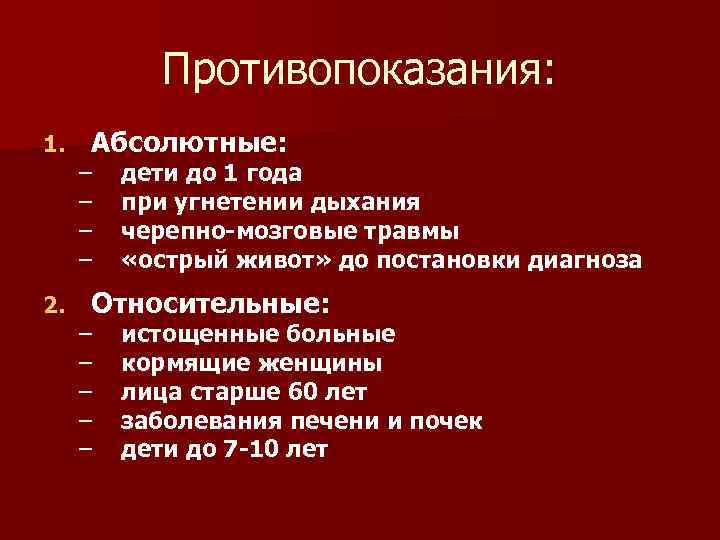 Противопоказания:

1. Абсолютные:
– дети до 1 года
– при угнетении дыхания
– черепно-мозговые травмы
– «острый живот» до постановки диагноза

2. Относительные:
– истощенные больные
– кормящие женщины
– лица старше 60 лет
– заболевания печени и почек
– дети до 7-10 лет